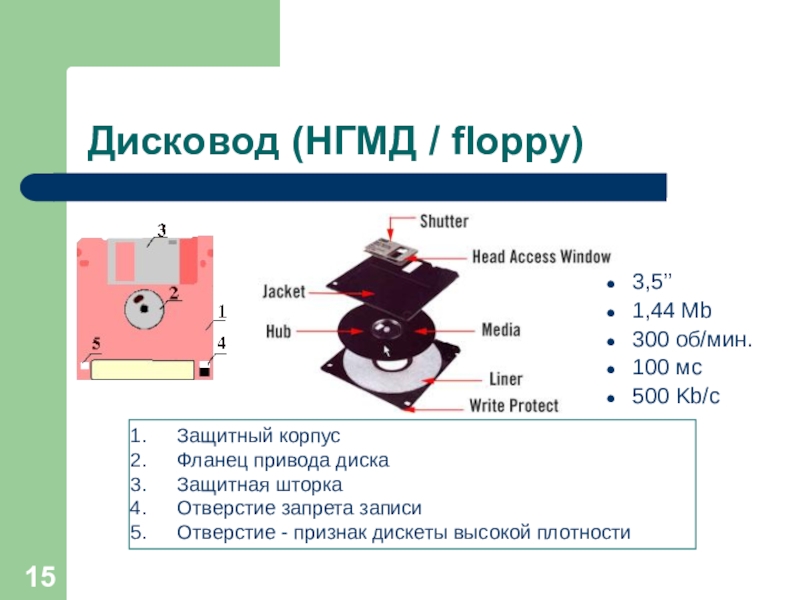 Дисковод (НГМД / floppy)

3
2
1
5
4

Shutter
Head Access Window
Jacket
Hub
Media
Liner
Write Protect

- 3,5’’
- 1,44 Mb
- 300 об/мин.
- 100 мс
- 500 Kb/c

1. Защитный корпус
2. Фланец привода диска
3. Защитная шторка
4. Отверстие запрета записи
5. Отверстие - признак дискеты высокой плотности

15